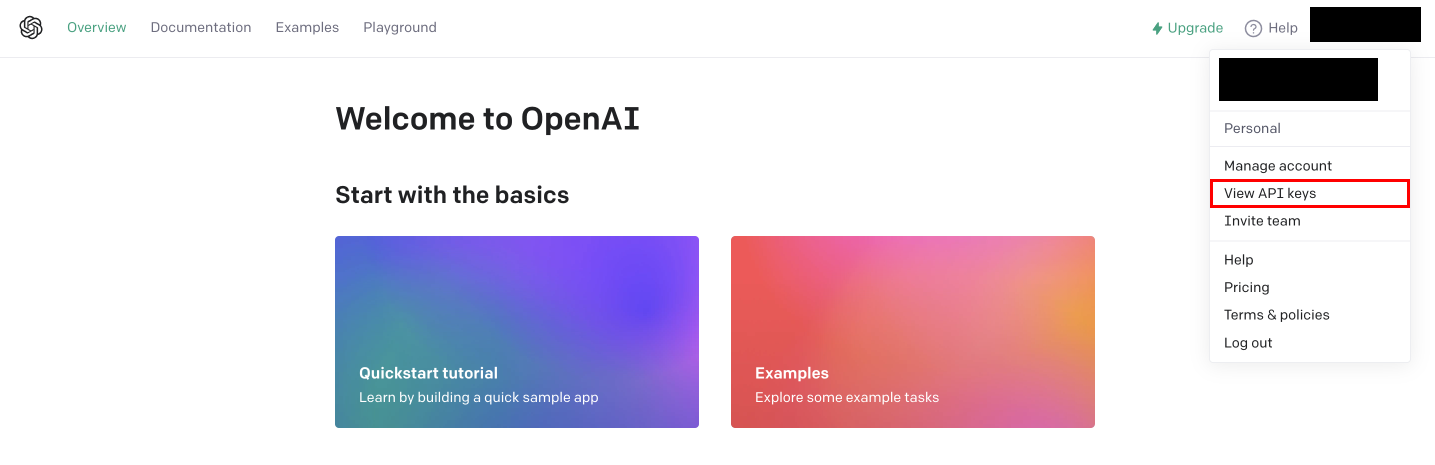 Overview Documentation Examples Playground

Upgrade Help

Personal

Manage account
View API keys
Invite team

Help
Pricing
Terms & policies
Log out

Welcome to OpenAI

Start with the basics

Quickstart tutorial
Learn by building a quick sample app

Examples
Explore some example tasks